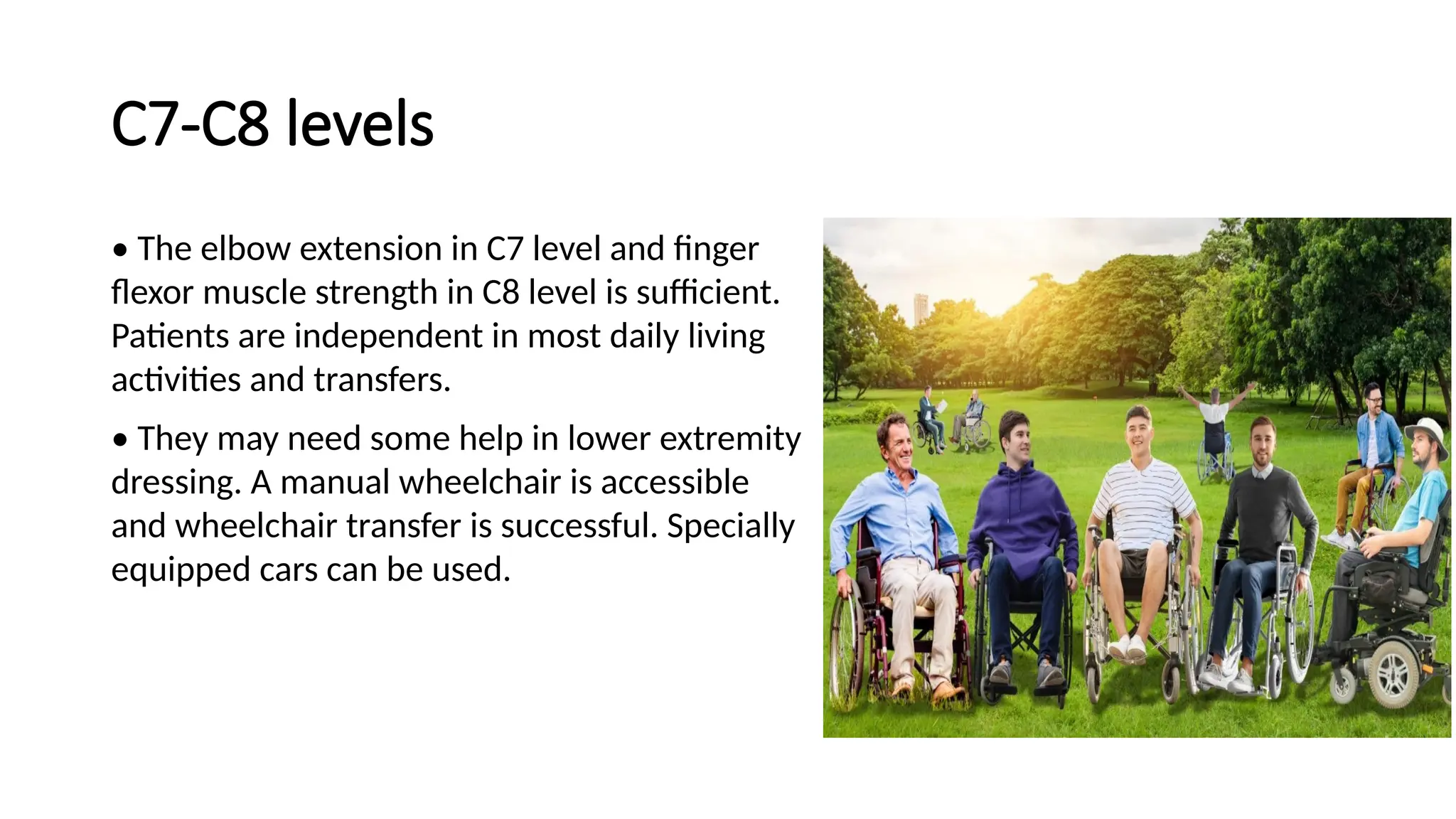 C7-C8 levels

• The elbow extension in C7 level and finger flexor muscle strength in C8 level is sufficient. Patients are independent in most daily living activities and transfers.

• They may need some help in lower extremity dressing. A manual wheelchair is accessible and wheelchair transfer is successful. Specially equipped cars can be used.